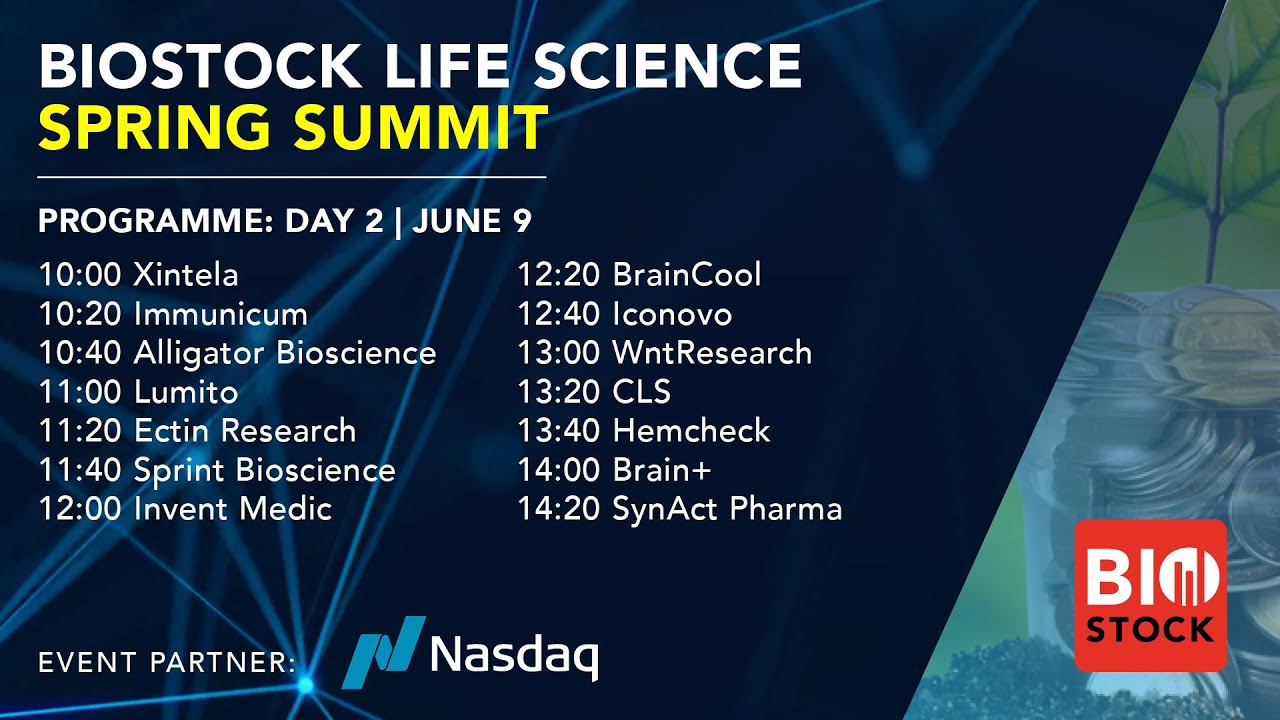 BIOSTOCK LIFE SCIENCE
SPRING SUMMIT

PROGRAMME: DAY 2 | JUNE 9

10:00 Xintela
10:20 Immunicum
10:40 Alligator Bioscience
11:00 Lumito
11:20 Ectin Research
11:40 Sprint Bioscience
12:00 Invent Medic

12:20 BrainCool
12:40 Iconovo
13:00 WntResearch
13:20 CLS
13:40 Hemcheck
14:00 Brain+
14:20 SynAct Pharma

EVENT PARTNER: Nasdaq

BIO STOCK